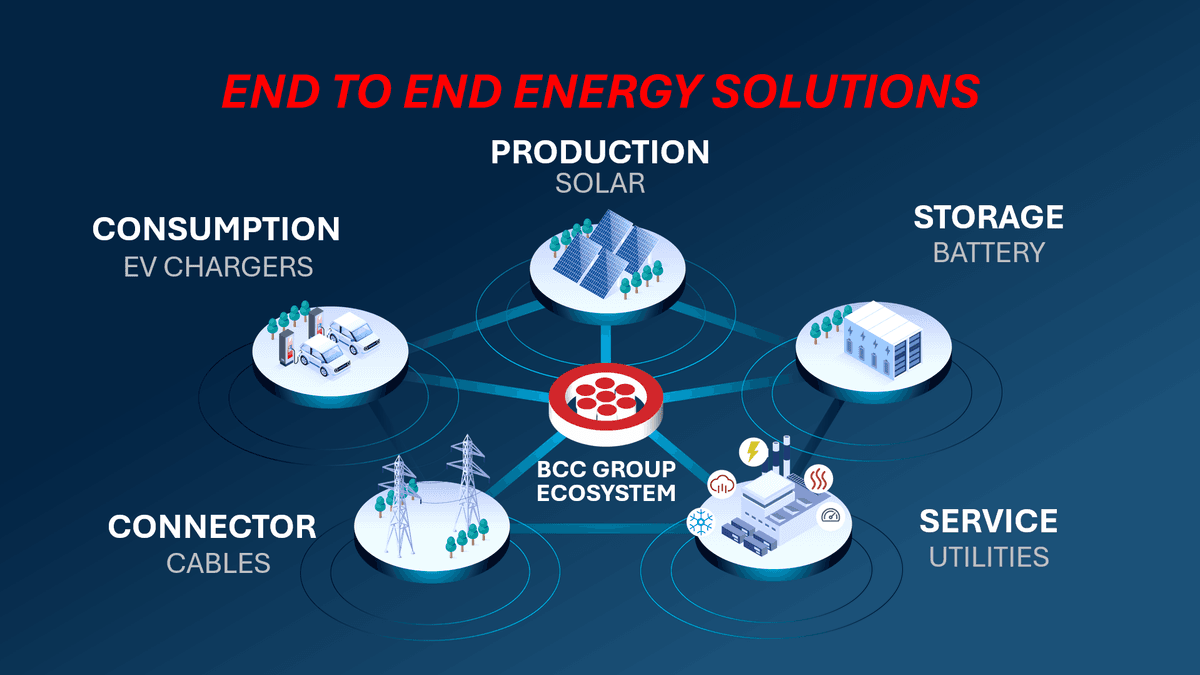 END TO END ENERGY SOLUTIONS

PRODUCTION
SOLAR

CONSUMPTION
EV CHARGERS

STORAGE
BATTERY

BCC GROUP
ECOSYSTEM

CONNECTOR
CABLES

SERVICE
UTILITIES